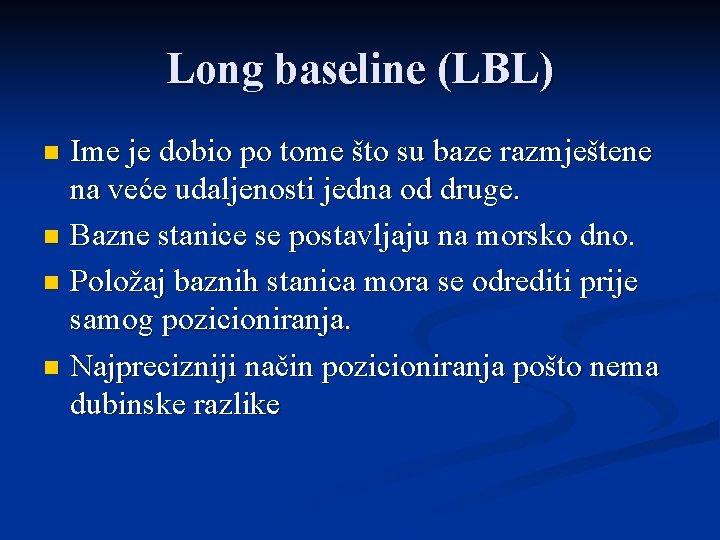 Long baseline (LBL)

- Ime je dobio po tome što su baze razmještene na veće udaljenosti jedna od druge.
- Bazne stanice se postavljaju na morsko dno.
- Položaj baznih stanica mora se odrediti prije samog pozicioniranja.
- Najprecizniji način pozicioniranja pošto nema dubinske razlike